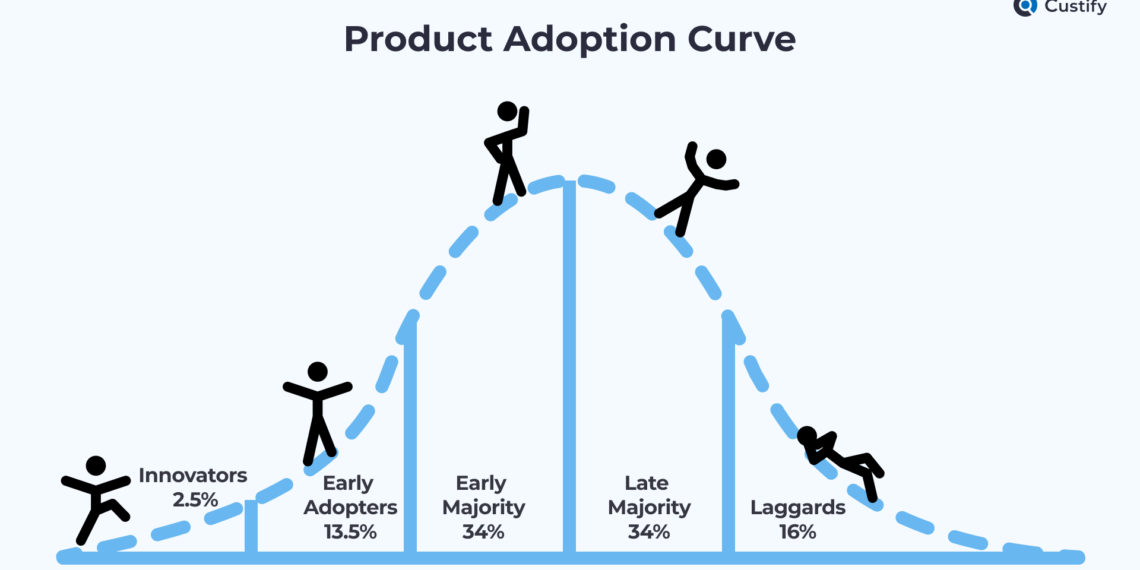 Custify

Product Adoption Curve

Innovators
2.5%

Early
Adopters
13.5%

Early
Majority
34%

Late
Majority
34%

Laggards
16%